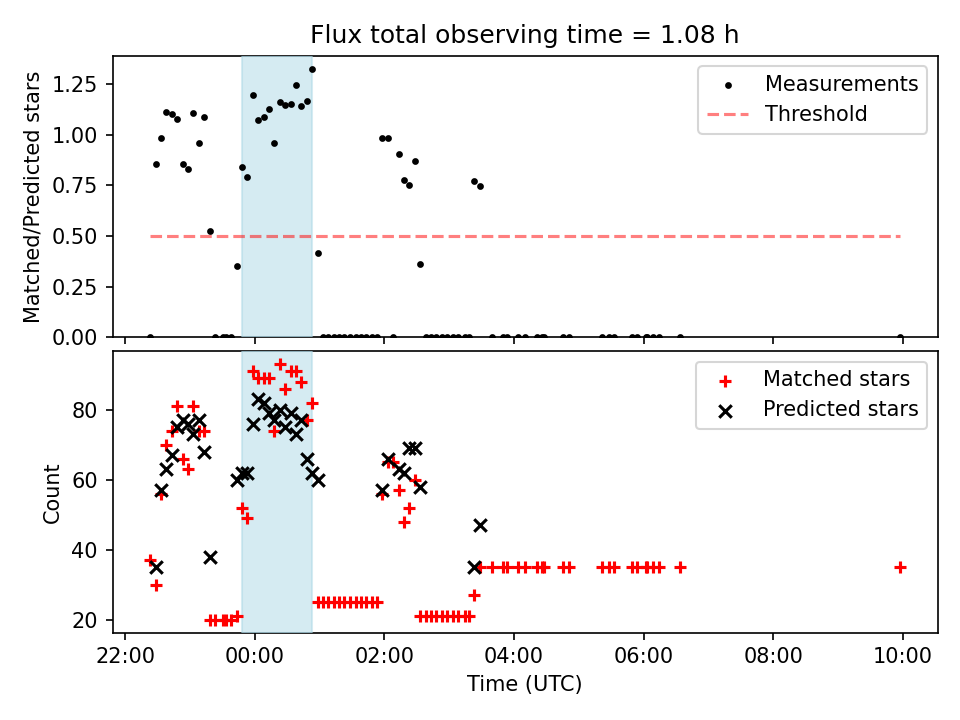 Flux total observing time = 1.08 h

Matched/Predicted stars

1.25
1.00
0.75
0.50
0.25
0.00

Measurements
Threshold

Count

80
60
40
20

Matched stars
Predicted stars

22:00
00:00
02:00
04:00
06:00
08:00
10:00

Time (UTC)